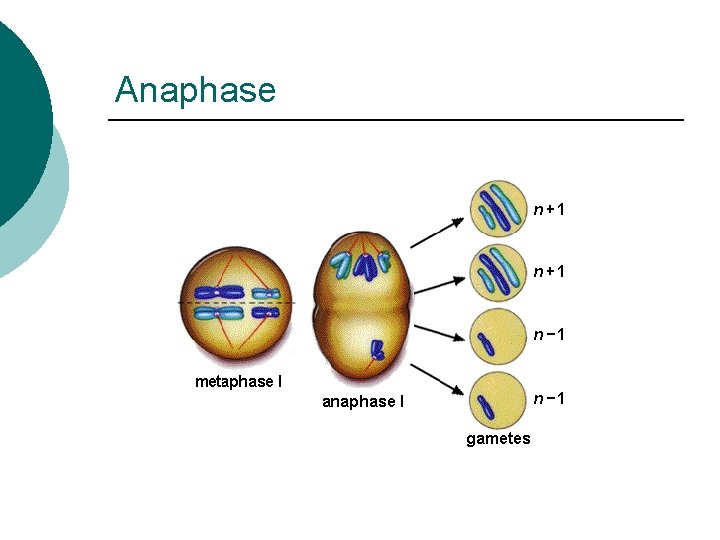 Anaphase

metaphase I

anaphase I

$n+1$

$n+1$

$n-1$

$n-1$

gametes